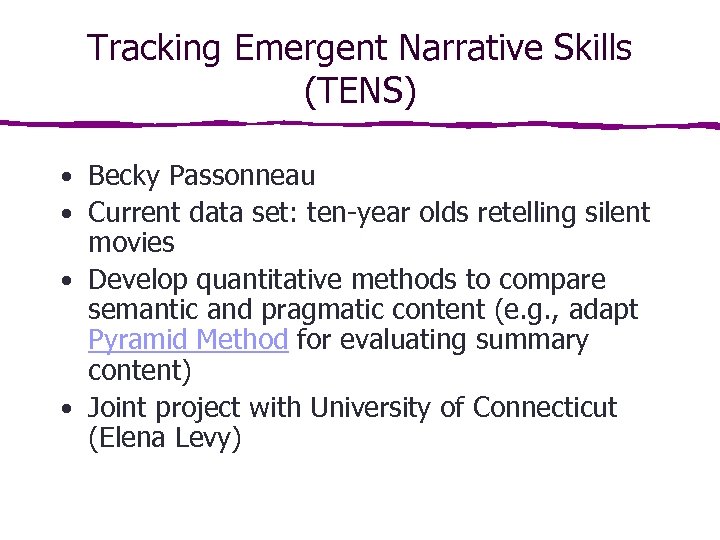 Tracking Emergent Narrative Skills (TENS)

• Becky Passonneau
• Current data set: ten-year olds retelling silent movies
• Develop quantitative methods to compare semantic and pragmatic content (e.g., adapt Pyramid Method for evaluating summary content)
• Joint project with University of Connecticut (Elena Levy)